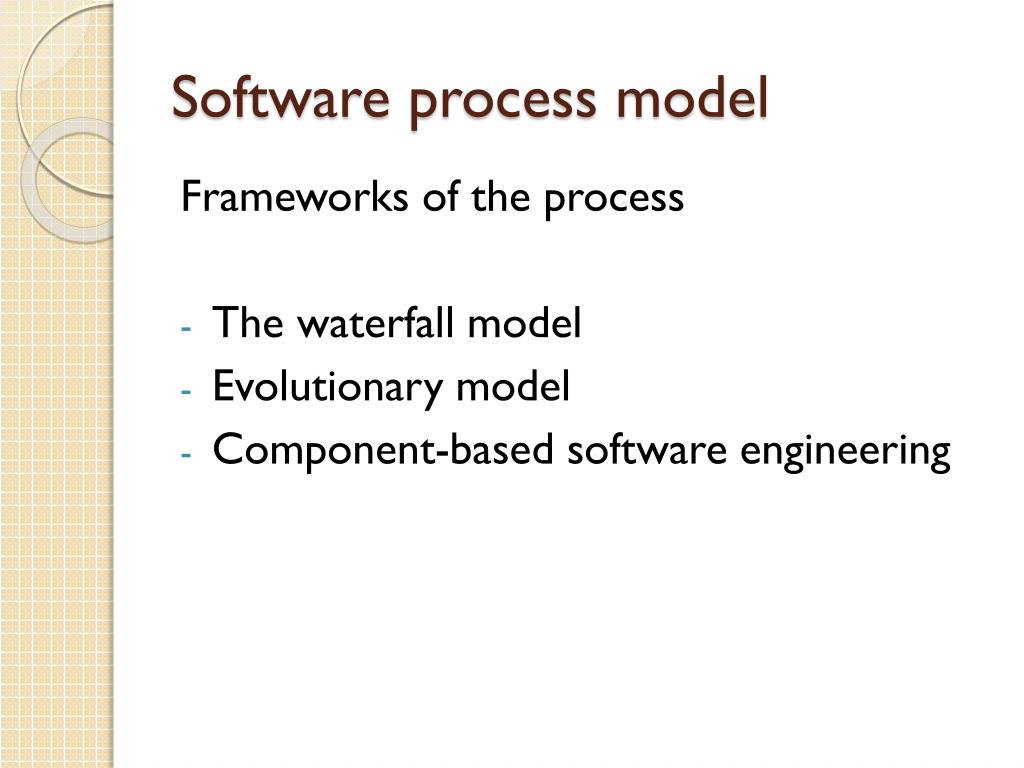 Software process model

Frameworks of the process

- The waterfall model
- Evolutionary model
- Component-based software engineering